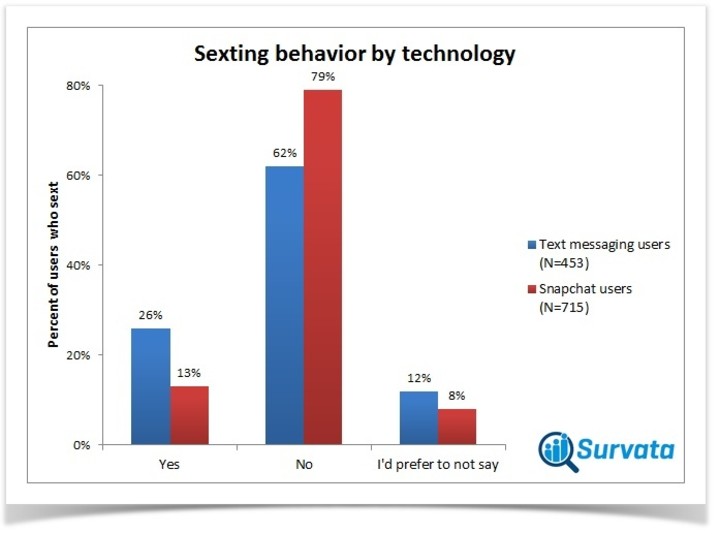 Sexting behavior by technology

Percent of users who sext

80%
60%
40%
20%
0%

26%
13%
62%
79%
12%
8%

Yes
No
I'd prefer to not say

Text messaging users (N=453)
Snapchat users (N=715)

Survata